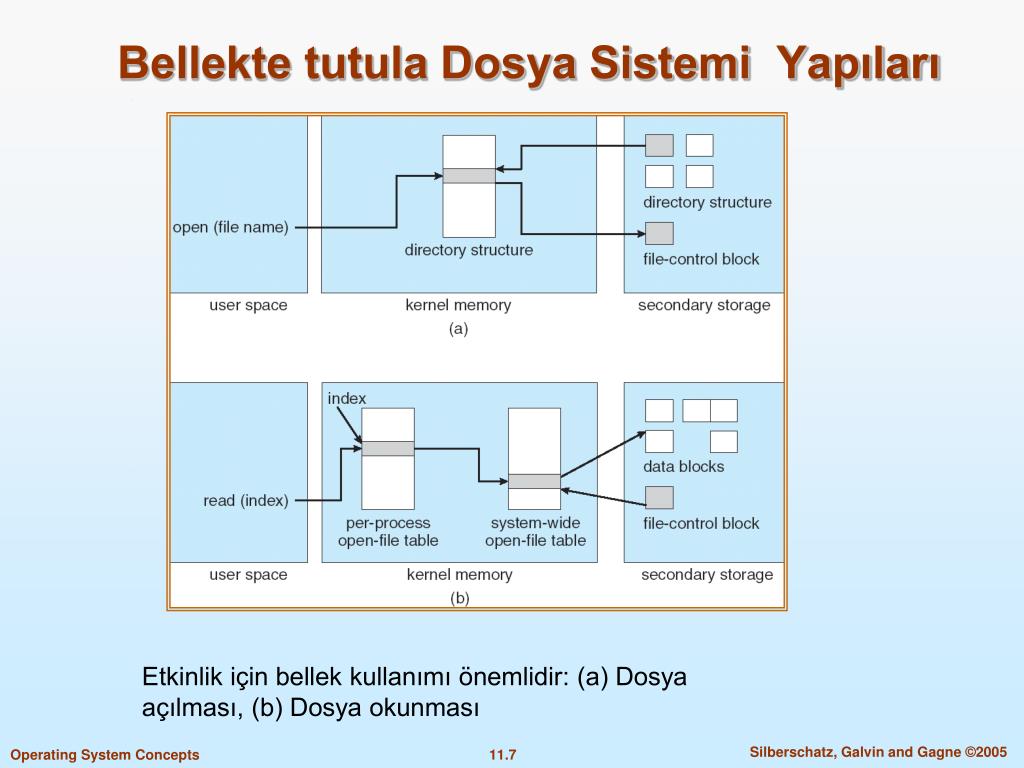 Bellekte tutula Dosya Sistemi  Yapıları

open (file name)

directory structure

directory structure

file-control block

user space

kernel memory

secondary storage

(a)

index

read (index)

per-process open-file table

system-wide open-file table

data blocks

file-control block

user space

kernel memory

secondary storage

(b)

Etkinlik için bellek kullanımı önemlidir: (a) Dosya açılması, (b) Dosya okunması

Operating System Concepts

11.7

Silberschatz, Galvin and Gagne ©2005